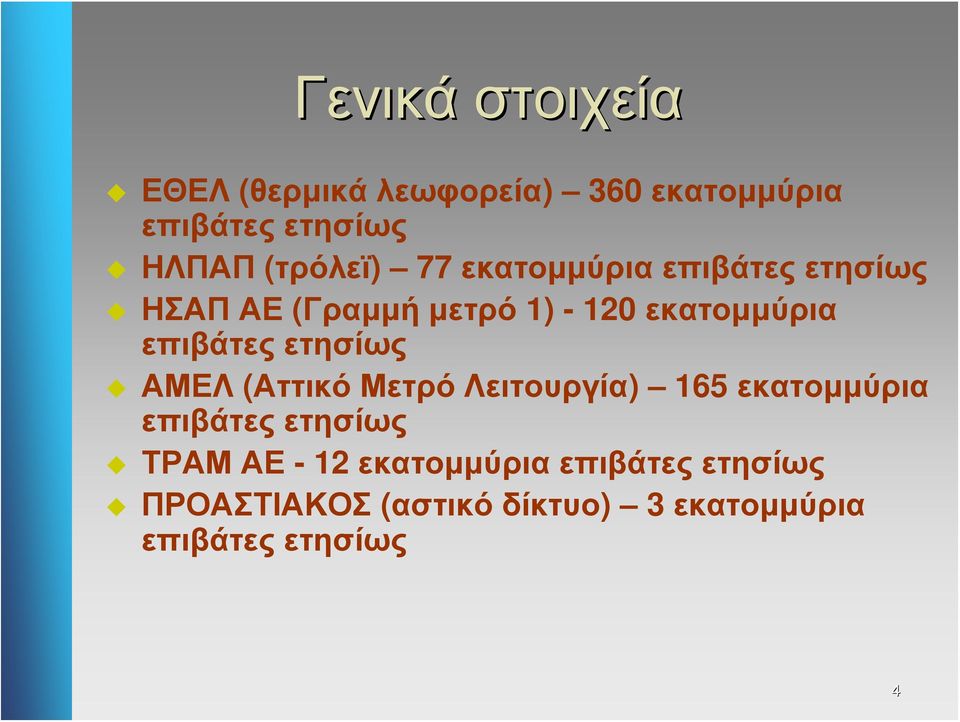 Γενικά στοιχεία

ΕΘΕΛ (θερμικά λεωφορεία) – 360 εκατομμύρια επιβάτες ετησίως

ΗΛΠΑΠ (τρόλεϊ) – 77 εκατομμύρια επιβάτες ετησίως

ΗΣΑΠ ΑΕ (Γραμμή μετρό 1) - 120 εκατομμύρια επιβάτες ετησίως

ΑΜΕΛ (Αττικό Μετρό Λειτουργία) – 165 εκατομμύρια επιβάτες ετησίως

ΤΡΑΜ ΑΕ - 12 εκατομμύρια επιβάτες ετησίως

ΠΡΟΑΣΤΙΑΚΟΣ (αστικό δίκτυο) – 3 εκατομμύρια επιβάτες ετησίως

4